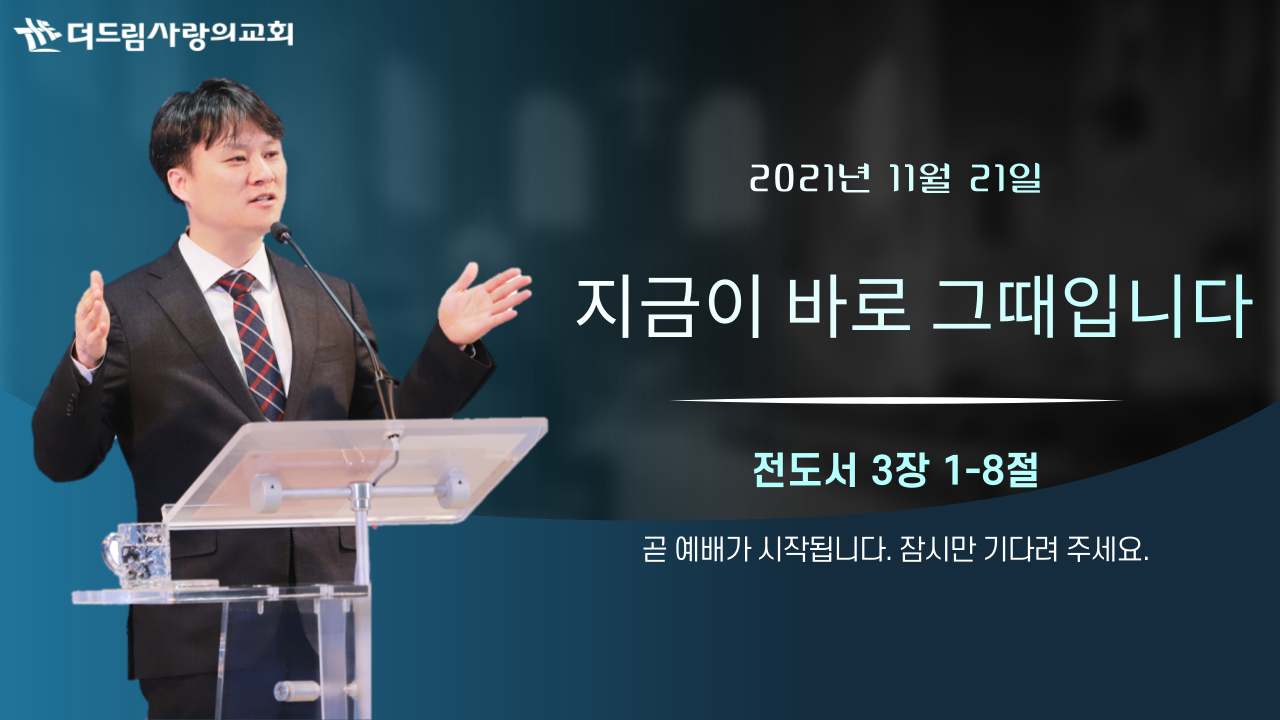 더드림사랑의교회

2021년 11월 21일

지금이 바로 그때입니다

전도서 3장 1-8절

곧 예배가 시작됩니다. 잠시만 기다려 주세요.